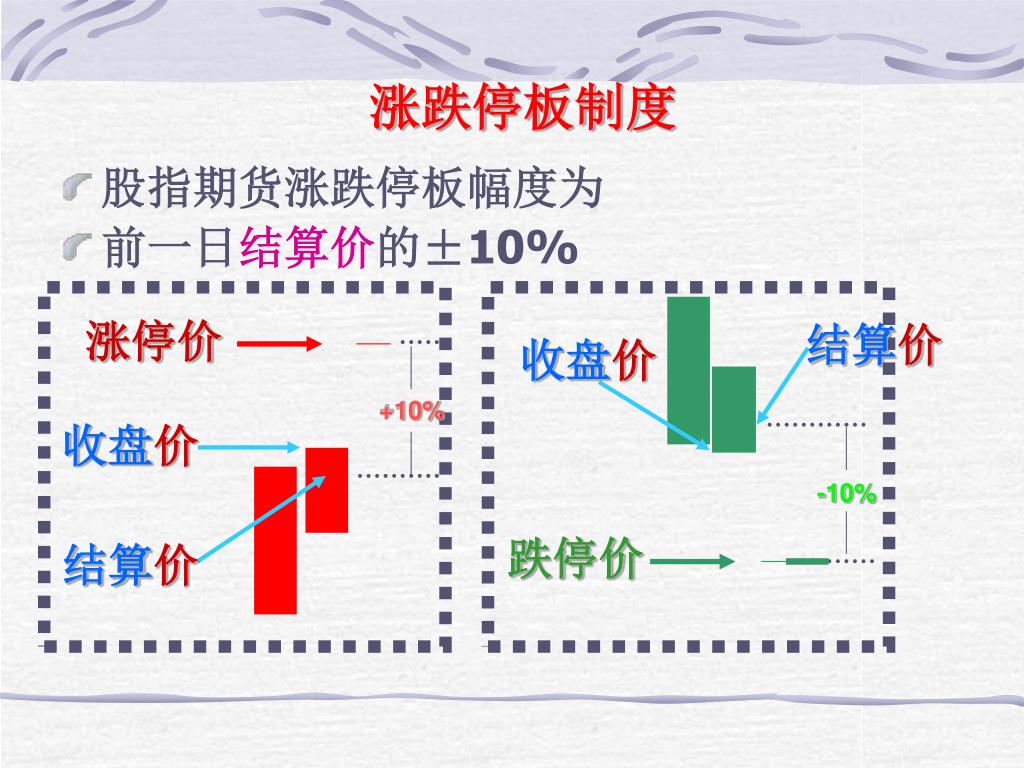 涨跌停板制度

股指期货涨跌停板幅度为

前一日结算价的±10%

涨停价

+10%

收盘价

结算价

收盘价

结算价

-10%

跌停价